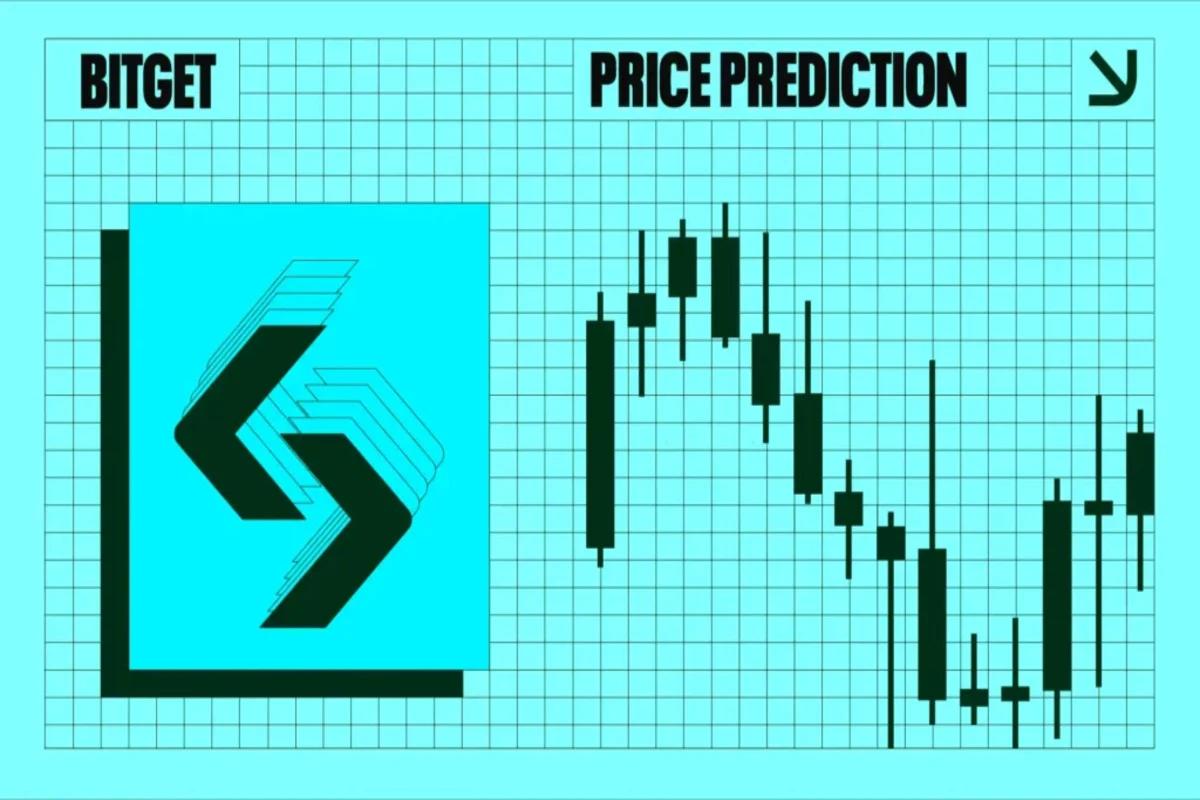 BITGET

PRICE PREDICTION